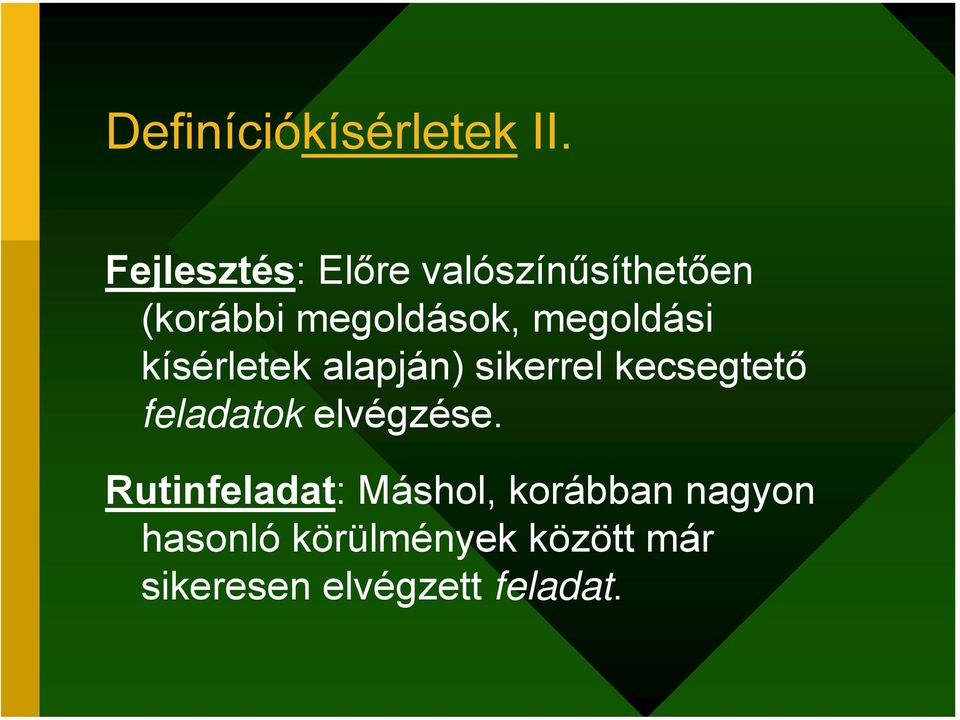 Definíciókísérletek II.

Fejlesztés: Előre valószínűsíthetően (korábbi megoldások, megoldási kísérletek alapján) sikerrel kecsegtető feladatok elvégzése.

Rutinfeladat: Máshol, korábban nagyon hasonló körülmények között már sikeresen elvégzett feladat.